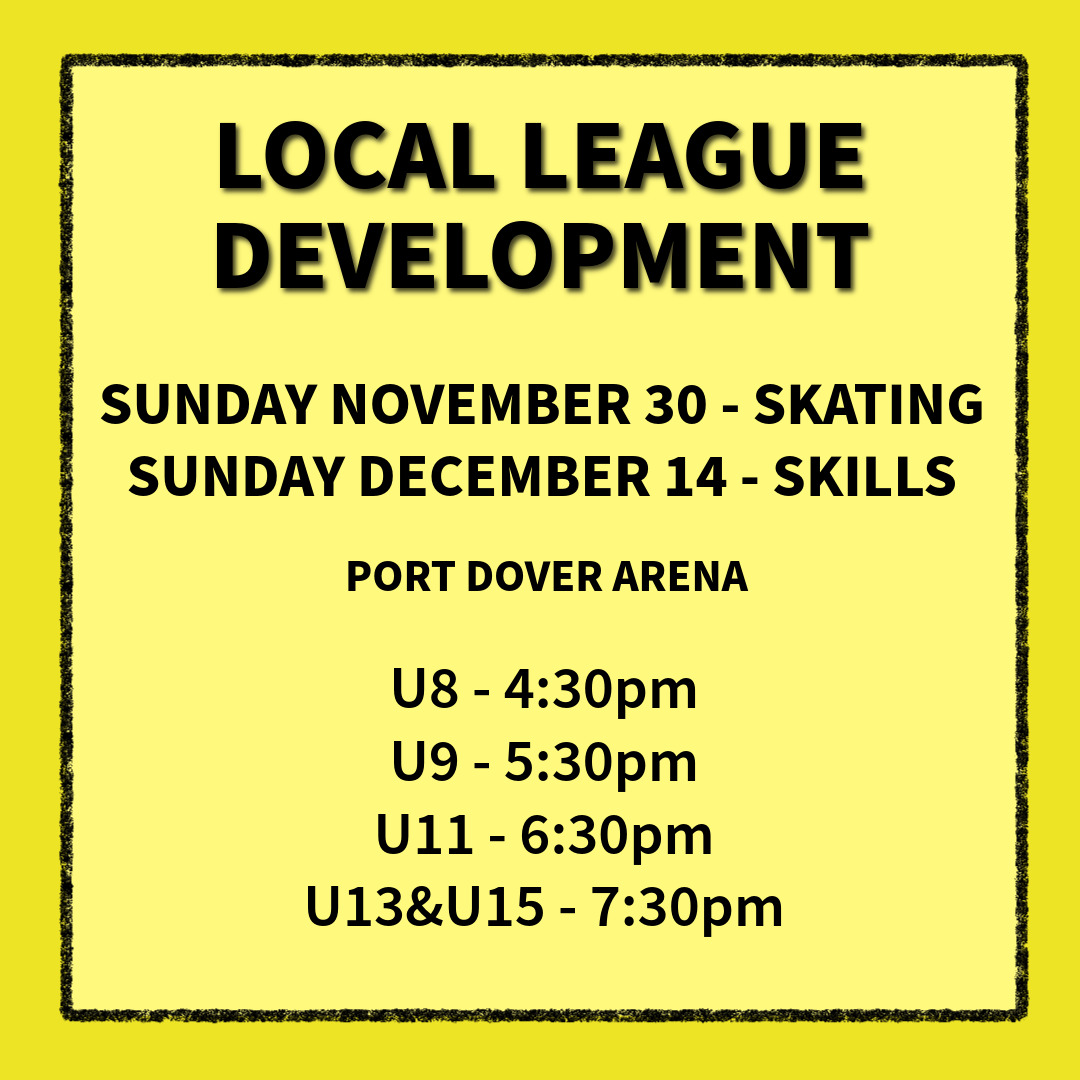 LOCAL LEAGUE DEVELOPMENT

SUNDAY NOVEMBER 30 - SKATING
SUNDAY DECEMBER 14 - SKILLS

PORT DOVER ARENA

U8 - 4:30pm
U9 - 5:30pm
U11 - 6:30pm
U13&U15 - 7:30pm